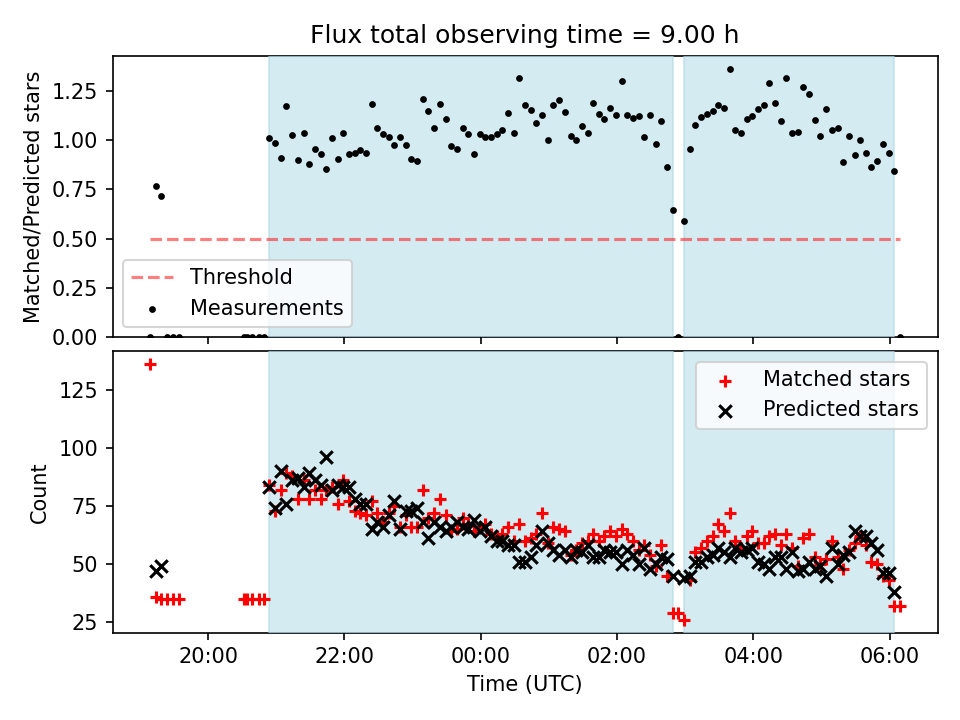 Flux total observing time = 9.00 h

Matched/Predicted stars

1.25
1.00
0.75
0.50
0.25
0.00

Threshold
Measurements

Count

125
100
75
50
25

Matched stars
Predicted stars

20:00
22:00
00:00
02:00
04:00
06:00

Time (UTC)